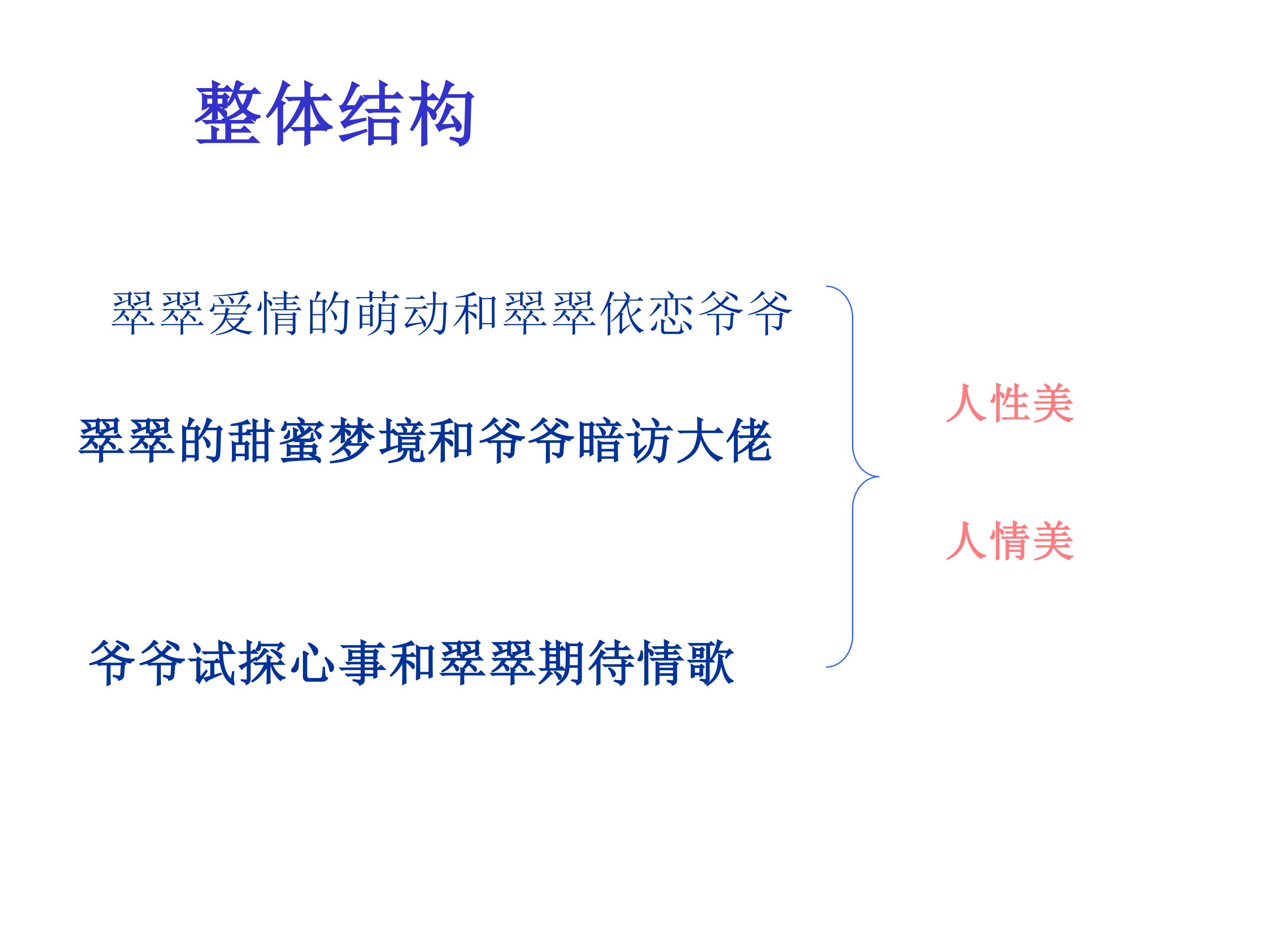 整体结构

翠翠爱情的萌动和翠翠依恋爷爷

翠翠的甜蜜梦境和爷爷暗访大佬

爷爷试探心事和翠翠期待情歌

人性美

人情美